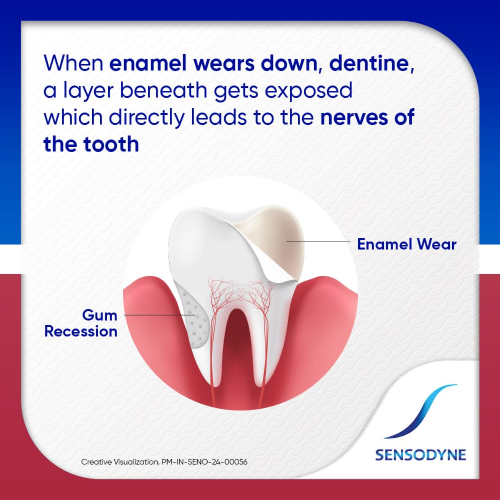 When enamel wears down, dentine, a layer beneath gets exposed which directly leads to the nerves of the tooth

Enamel Wear

Gum Recession

Creative Visualization. PM-IN-SENO-24-00056

SENSODYNE